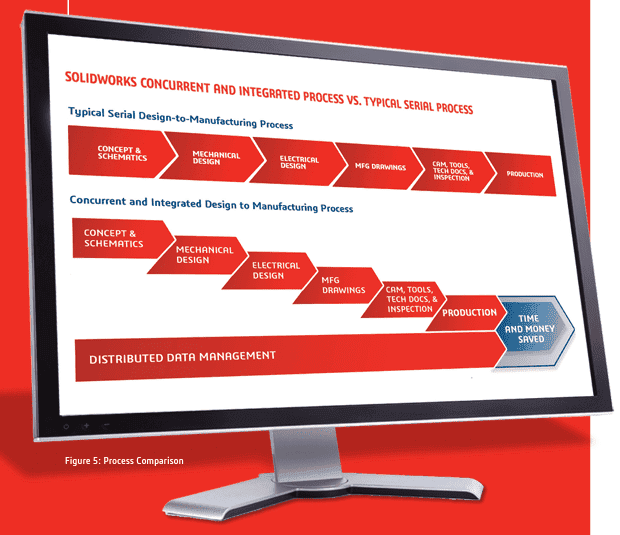 SOLIDWORKS CONCURRENT AND INTEGRATED PROCESS VS. TYPICAL SERIAL PROCESS

Typical Serial Design-to-Manufacturing Process

CONCEPT & SCHEMATICS

MECHANICAL DESIGN

ELECTRICAL DESIGN

MFG DRAWINGS

CAM, TOOLS, TECH DOCS, & INSPECTION

PRODUCTION

Concurrent and Integrated Design to Manufacturing Process

CONCEPT & SCHEMATICS

MECHANICAL DESIGN

ELECTRICAL DESIGN

MFG DRAWINGS

CAM, TOOLS, TECH DOCS, & INSPECTION

PRODUCTION

TIME AND MONEY SAVED

DISTRIBUTED DATA MANAGEMENT

Figure 5: Process Comparison